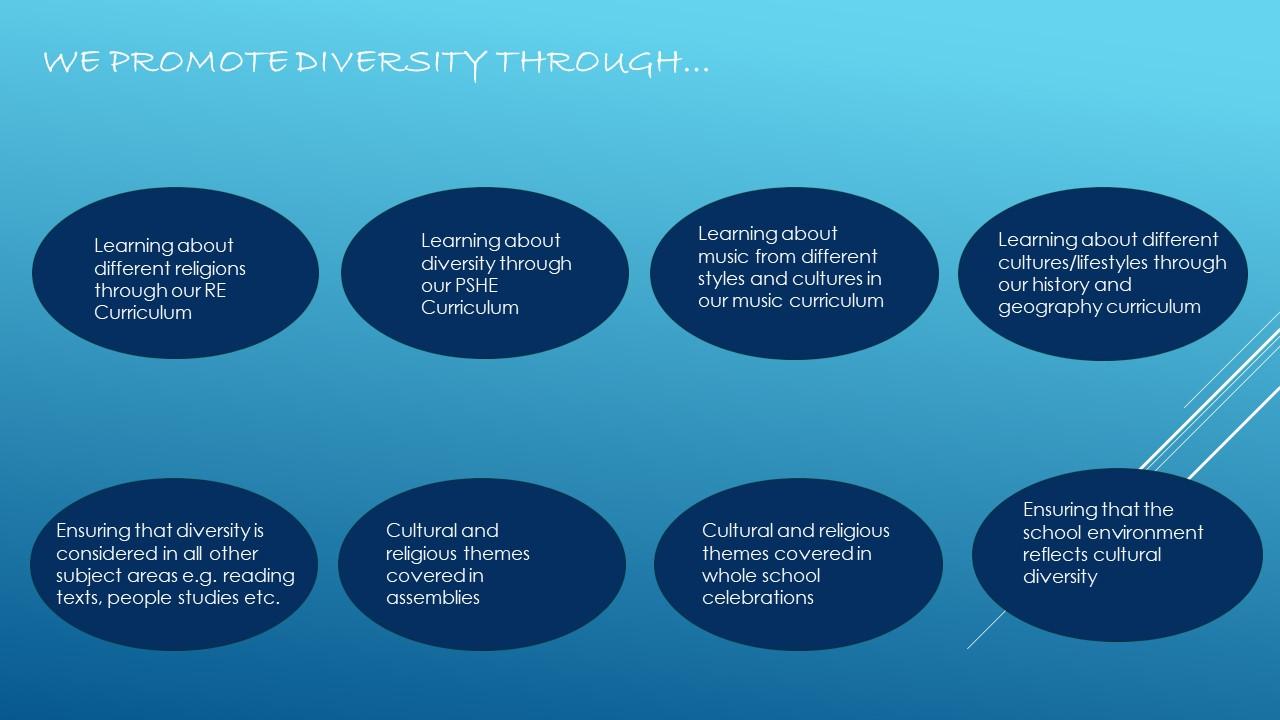 WE PROMOTE DIVERSITY THROUGH…

Learning about different religions through our RE Curriculum

Learning about diversity through our PSHE Curriculum

Learning about music from different styles and cultures in our music curriculum

Learning about different cultures/lifestyles through our history and geography curriculum

Ensuring that diversity is considered in all other subject areas e.g. reading texts, people studies etc.

Cultural and religious themes covered in assemblies

Cultural and religious themes covered in whole school celebrations

Ensuring that the school environment reflects cultural diversity